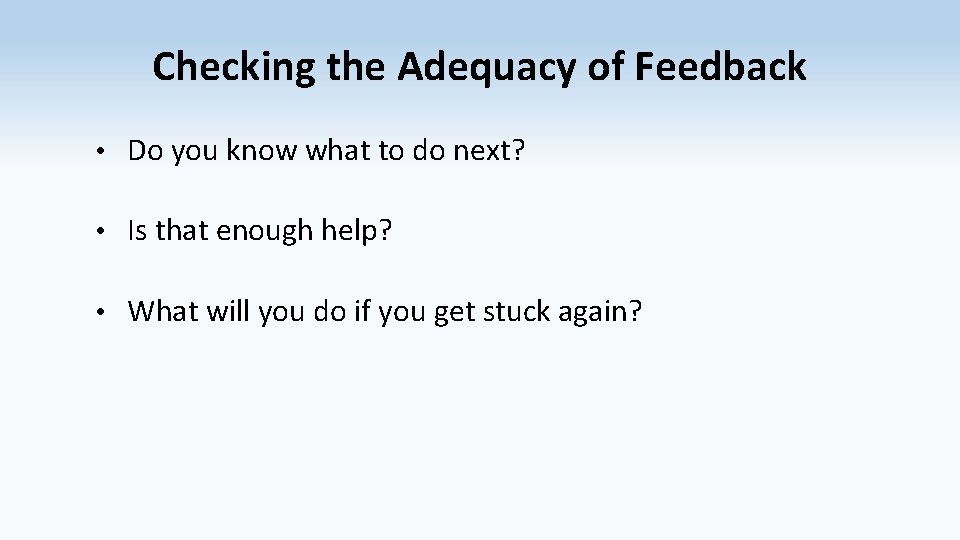 Checking the Adequacy of Feedback

• Do you know what to do next?

• Is that enough help?

• What will you do if you get stuck again?